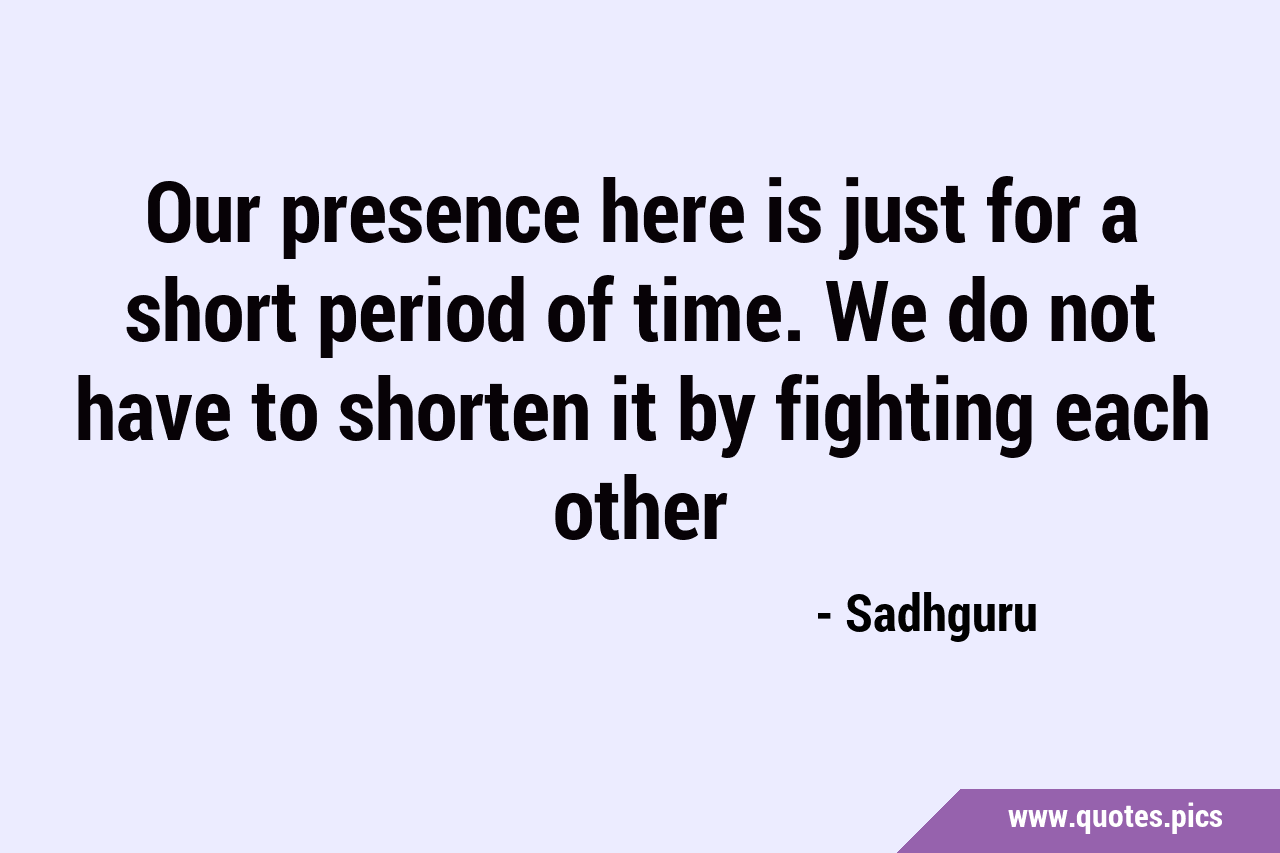 Our presence here is just for a short period of time. We do not have to shorten it by fighting each other

- Sadhguru

www.quotes.pics